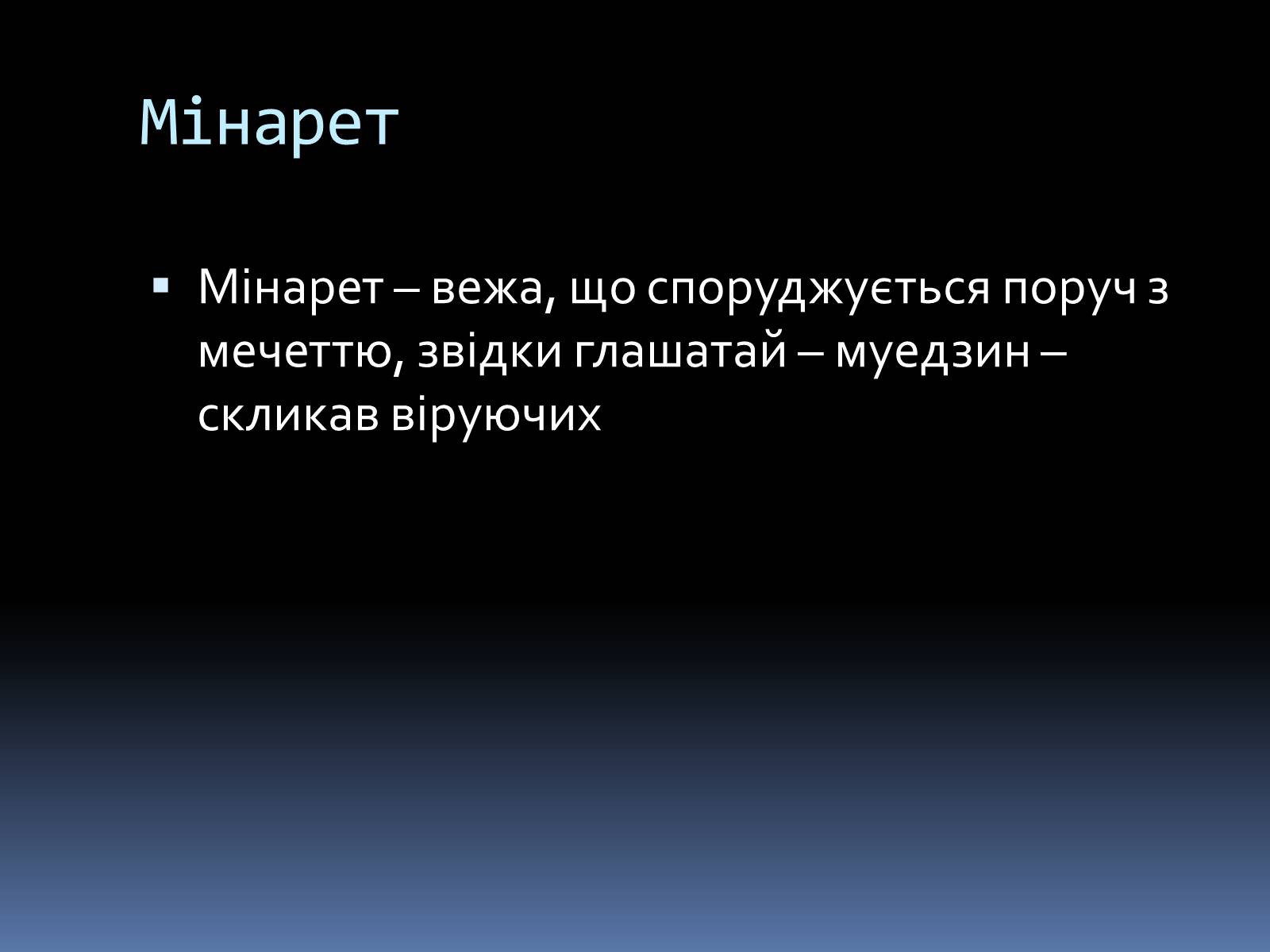 Мінарет

Мінарет – вежа, що споруджується поруч з мечеттю, звідки глашатай – муедзин – скликав віруючих